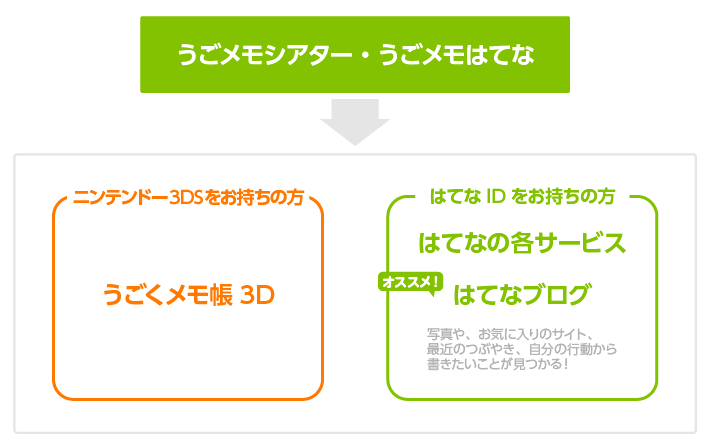 うごメモシアター・うごメモはてな

ニンテンドー3DSをお持ちの方

うごくメモ帳 3D

はてな ID をお持ちの方

はてなの各サービス

オススメ!

はてなブログ

写真や、お気に入りのサイト、最近のつぶやき、自分の行動から書きたいことが見つかる!